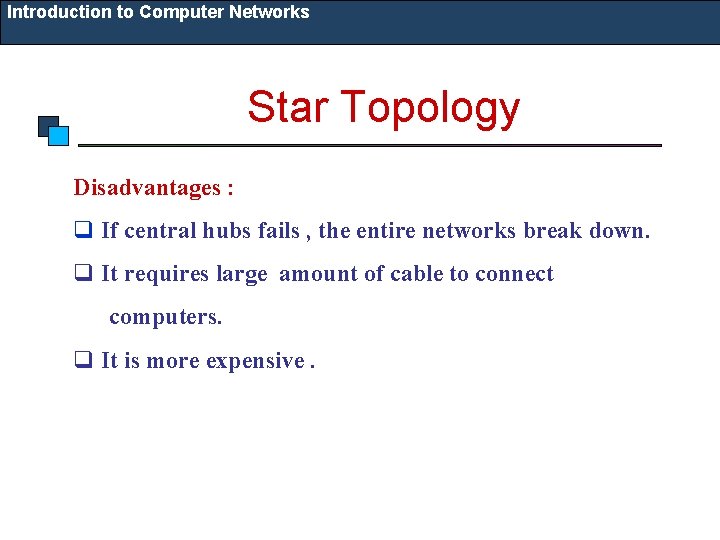 Introduction to Computer Networks

Star Topology

Disadvantages :

❑ If central hubs fails , the entire networks break down.

❑ It requires large amount of cable to connect computers.

❑ It is more expensive .